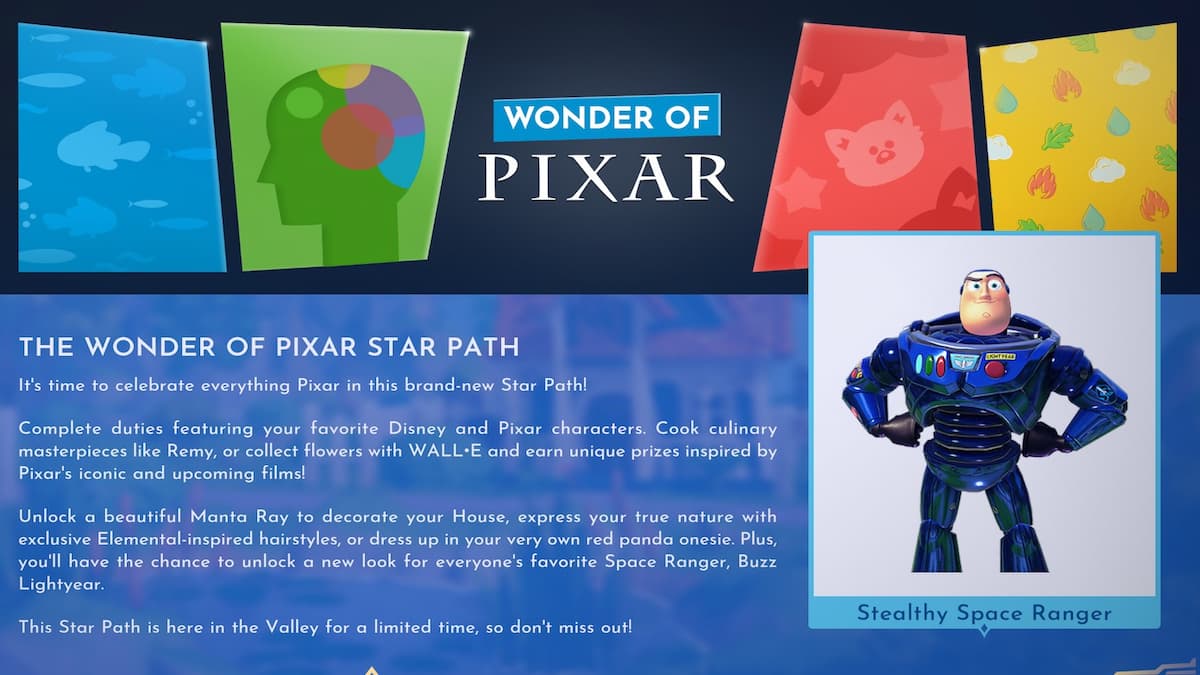 WONDER OF
PIXAR

THE WONDER OF PIXAR STAR PATH

It's time to celebrate everything Pixar in this brand-new Star Path!

Complete duties featuring your favorite Disney and Pixar characters. Cook culinary masterpieces like Remy, or collect flowers with WALL•E and earn unique prizes inspired by Pixar's iconic and upcoming films!

Unlock a beautiful Manta Ray to decorate your House, express your true nature with exclusive Elemental-inspired hairstyles, or dress up in your very own red panda onesie. Plus, you'll have the chance to unlock a new look for everyone's favorite Space Ranger, Buzz Lightyear.

This Star Path is here in the Valley for a limited time, so don't miss out!

LIGHTYEAR

Stealthy Space Ranger